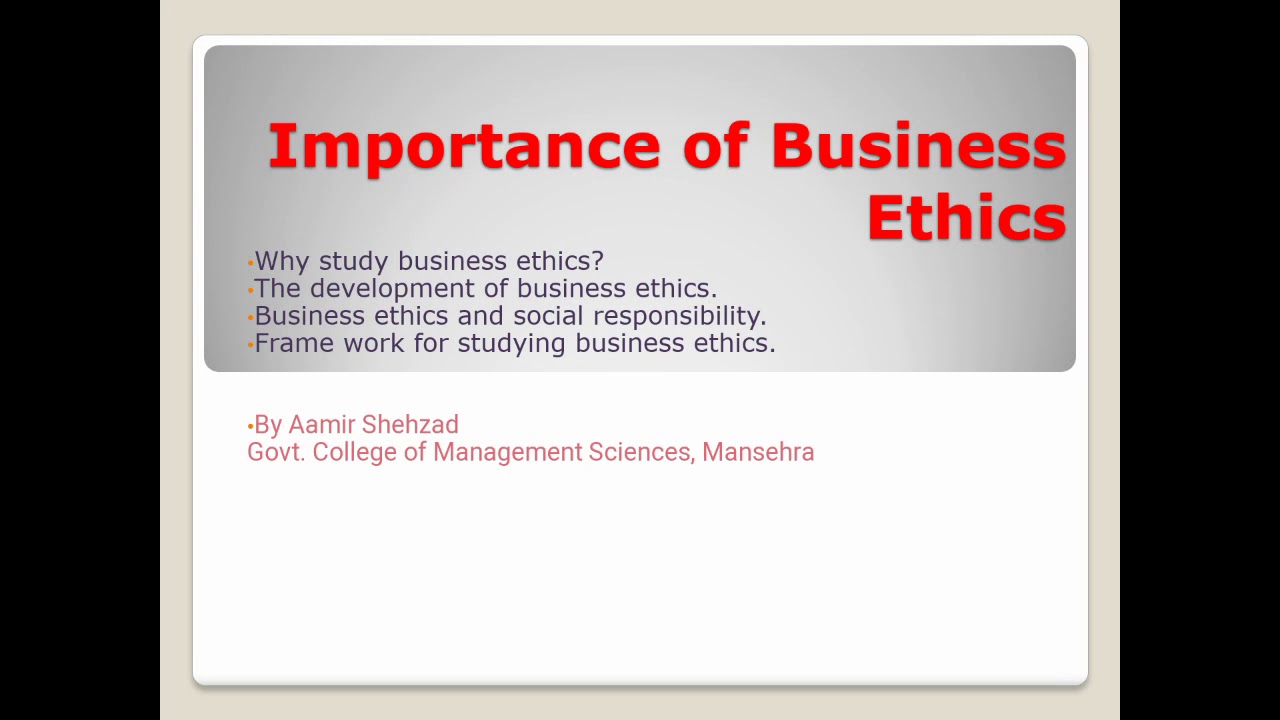 Importance of Business Ethics

•Why study business ethics?
•The development of business ethics.
•Business ethics and social responsibility.
•Frame work for studying business ethics.

•By Aamir Shehzad
Govt. College of Management Sciences, Mansehra